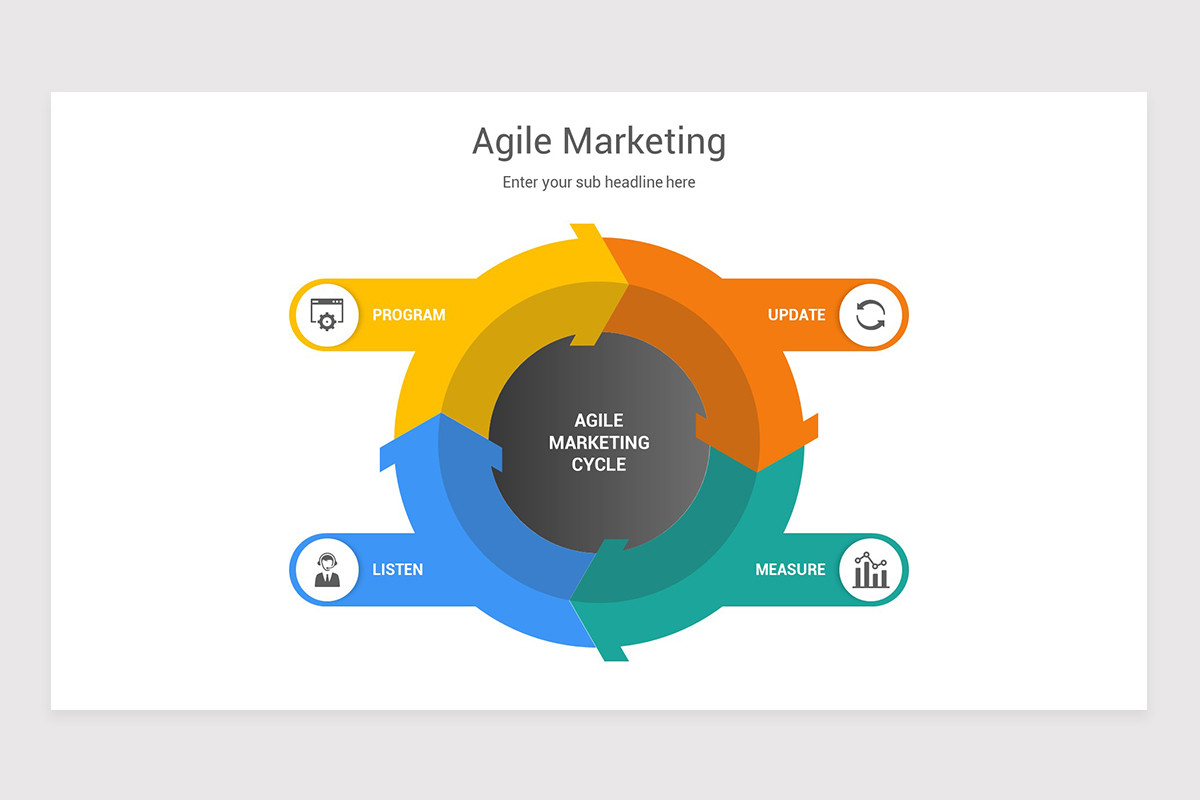 Agile Marketing

Enter your sub headline here

PROGRAM

UPDATE

AGILE MARKETING CYCLE

LISTEN

MEASURE